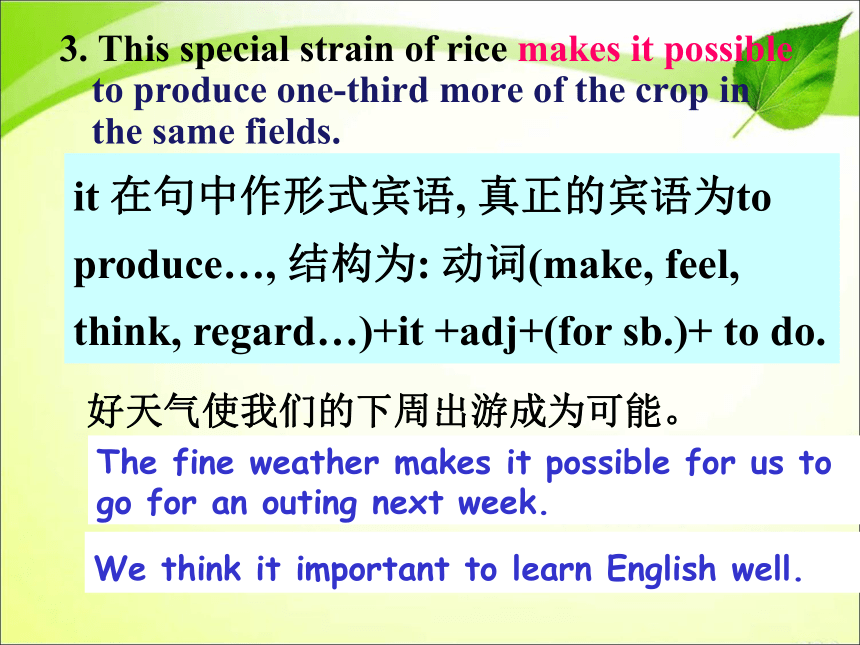 3. This special strain of rice makes it possible to produce one-third more of the crop in the same fields.

it 在句中作形式宾语, 真正的宾语为to produce…, 结构为: 动词(make, feel, think, regard…)+it +adj+(for sb.)+ to do.

好天气使我们的下周出游成为可能。

The fine weather makes it possible for us to go for an outing next week.

We think it important to learn English well.